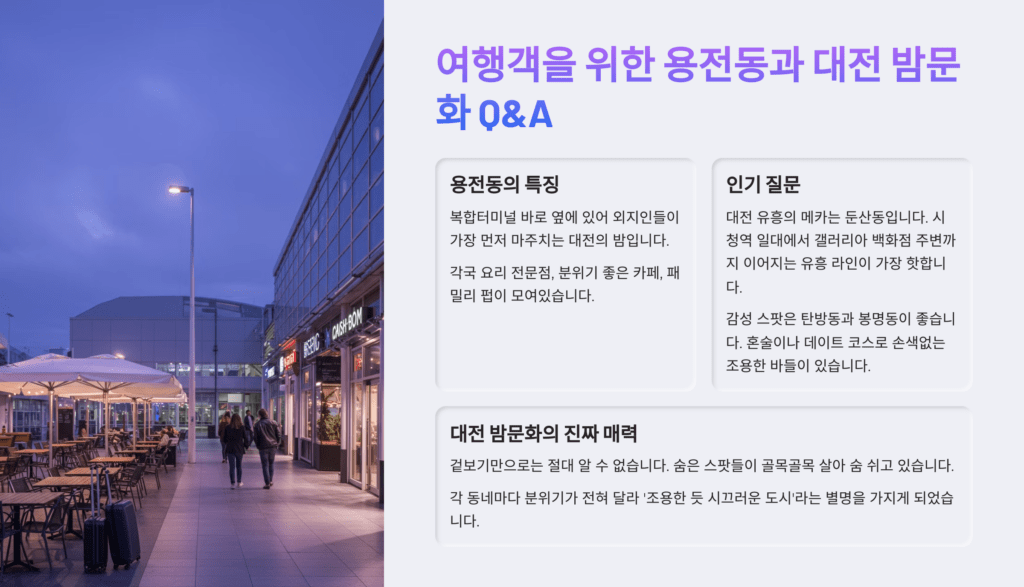 CASH BOM

여행객을 위한 용전동과 대전 밤문화 Q&A

용전동의 특징

복합터미널 바로 옆에 있어 외지인들이 가장 먼저 마주치는 대전의 밤입니다.

각국 요리 전문점, 분위기 좋은 카페, 패밀리 펍이 모여있습니다.

인기 질문

대전 유흥의 메카는 둔산동입니다. 시청역 일대에서 갤러리아 백화점 주변까지 이어지는 유흥 라인이 가장 핫합니다.

감성 스팟은 탄방동과 봉명동이 좋습니다. 혼술이나 데이트 코스로 손색없는 조용한 바들이 있습니다.

대전 밤문화의 진짜 매력

겉보기만으로는 절대 알 수 없습니다. 숨은 스팟들이 골목골목 살아 숨 쉬고 있습니다.

각 동네마다 분위기가 전혀 달라 '조용한 듯 시끄러운 도시'라는 별명을 가지게 되었습니다.